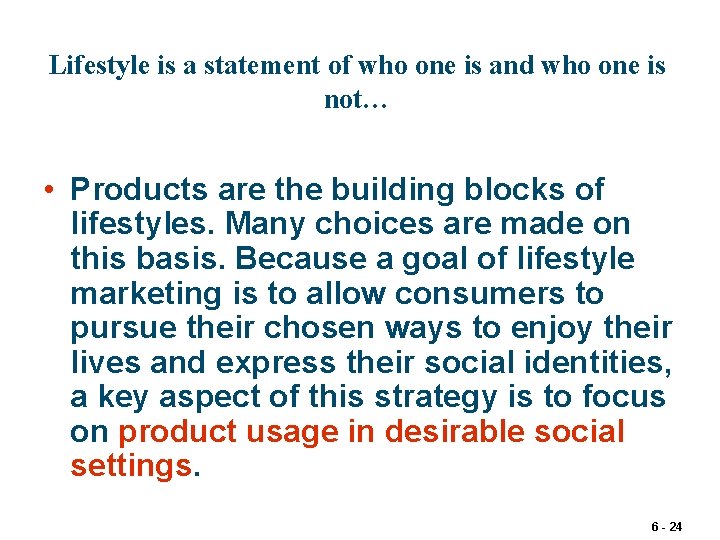 Lifestyle is a statement of who one is and who one is not…

• Products are the building blocks of lifestyles. Many choices are made on this basis. Because a goal of lifestyle marketing is to allow consumers to pursue their chosen ways to enjoy their lives and express their social identities, a key aspect of this strategy is to focus on product usage in desirable social settings.

6 - 24